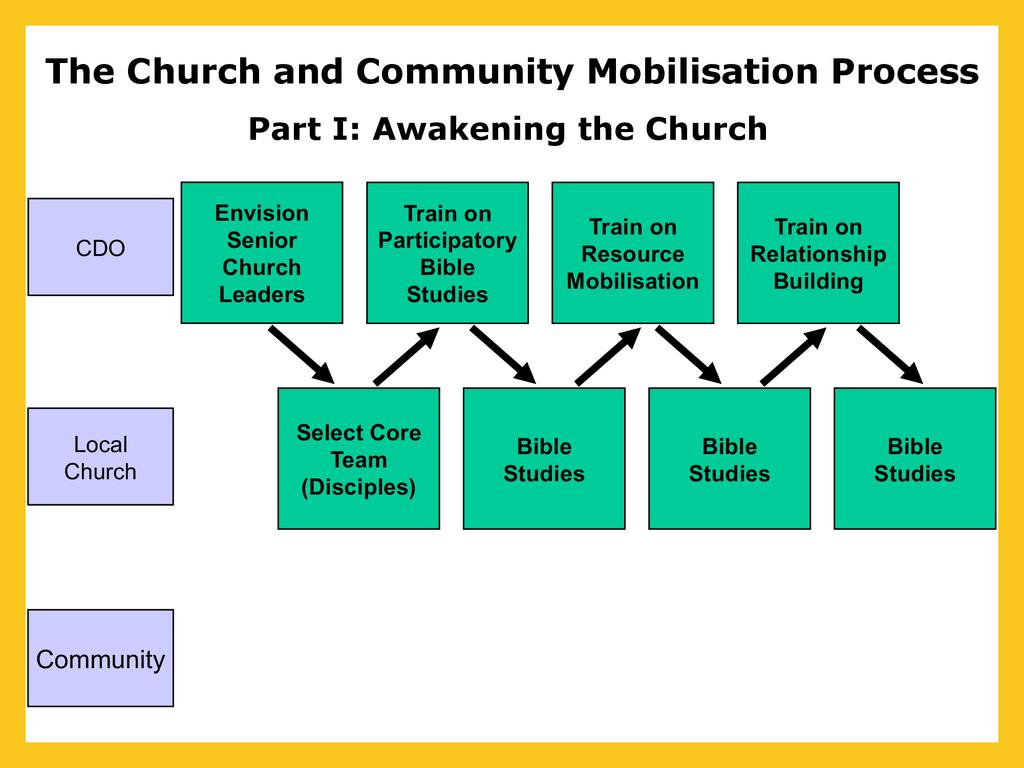 The Church and Community Mobilisation Process

Part I: Awakening the Church

CDO

Envision Senior Church Leaders

Train on Participatory Bible Studies

Train on Resource Mobilisation

Train on Relationship Building

Local Church

Select Core Team (Disciples)

Bible Studies

Bible Studies

Bible Studies

Community